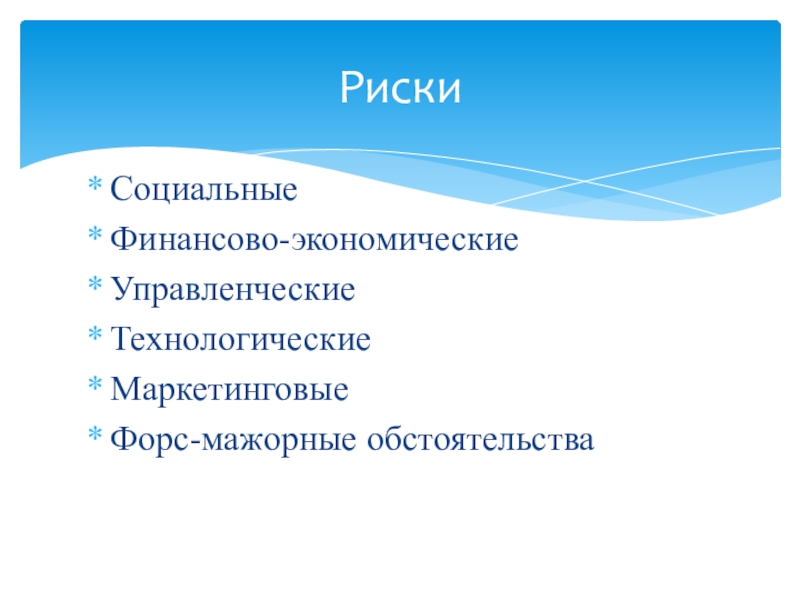 Риски

* Социальные
* Финансово-экономические
* Управленческие
* Технологические
* Маркетинговые
* Форс-мажорные обстоятельства